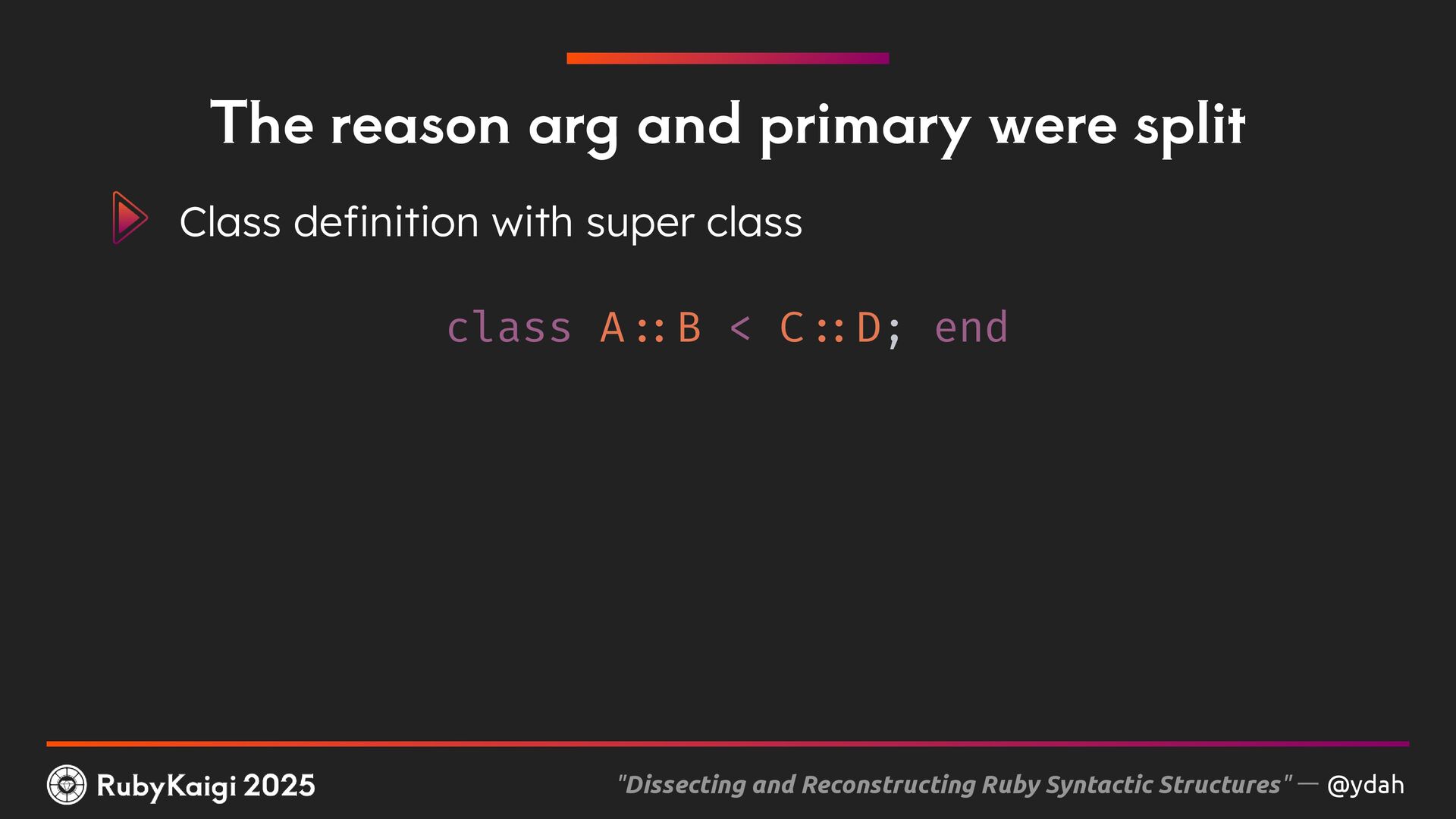 The reason arg and primary were split

Class definition with super class

class A::B < C::D; end

RubyKaigi 2025

"Dissecting and Reconstructing Ruby Syntactic Structures" — @ydah